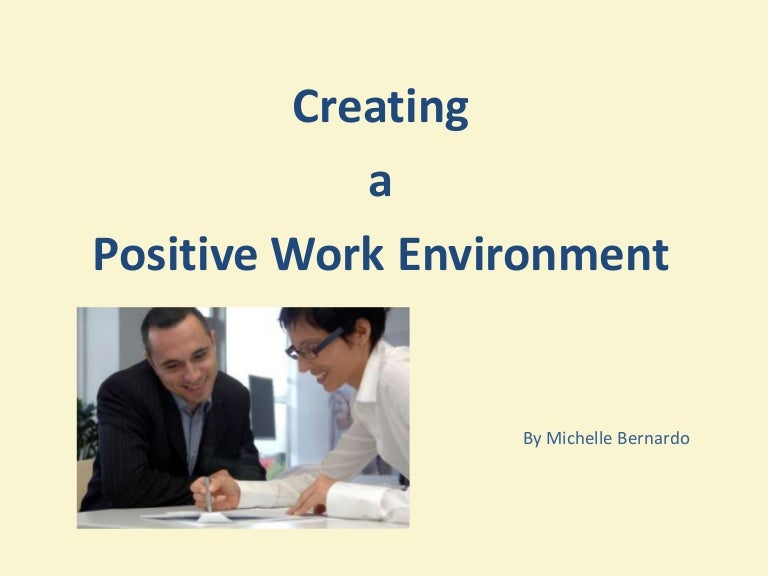 Creating
a
Positive Work Environment

By Michelle Bernardo